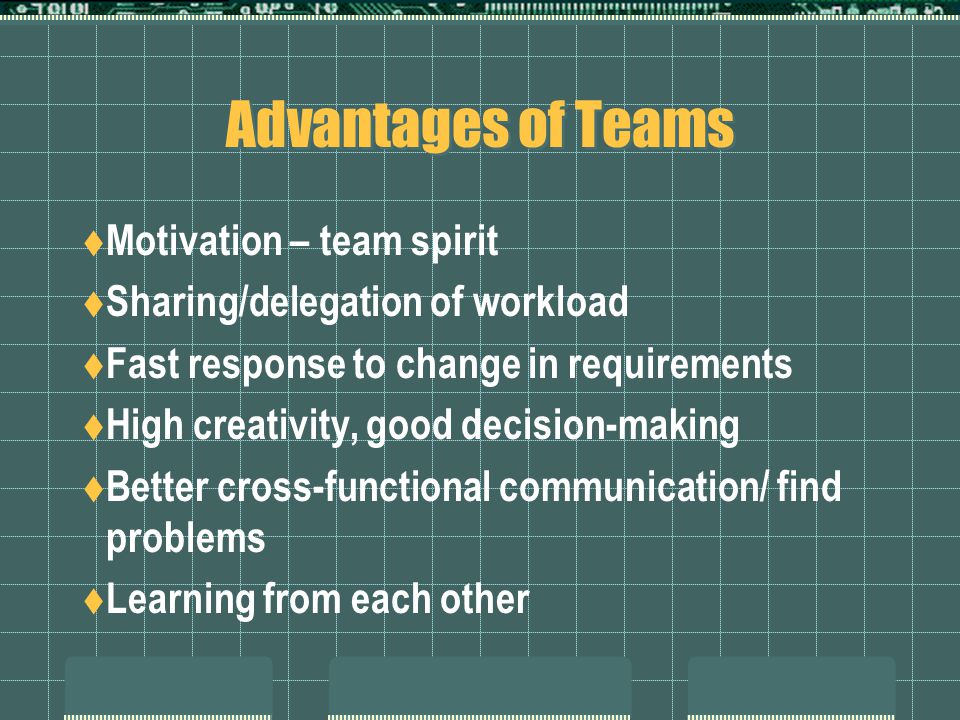 Advantages of Teams

♦Motivation – team spirit
♦Sharing/delegation of workload
♦Fast response to change in requirements
♦High creativity, good decision-making
♦Better cross-functional communication/ find problems
♦Learning from each other